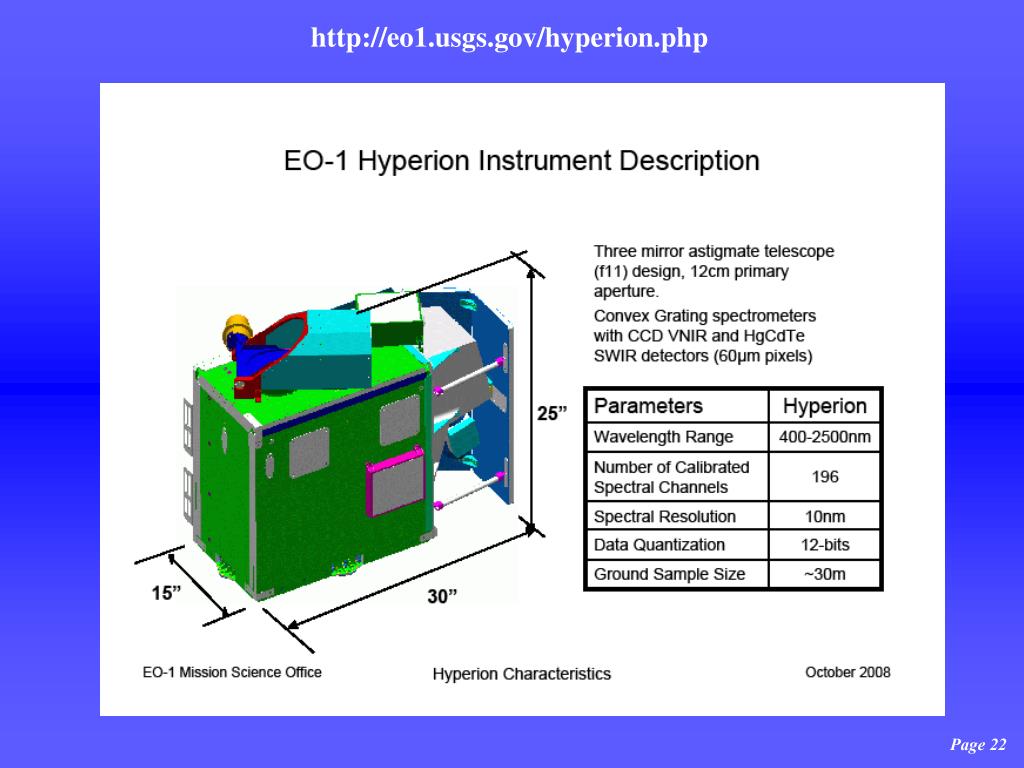 http://eo1.usgs.gov/hyperion.php

EO-1 Hyperion Instrument Description

Three mirror astigmate telescope (f11) design, 12cm primary aperture.

Convex Grating spectrometers with CCD VNIR and HgCdTe SWIR detectors (60μm pixels)

25"

15"

30"

| Parameters | Hyperion |
|---|---|
| Wavelength Range | 400-2500nm |
| Number of Calibrated Spectral Channels | 196 |
| Spectral Resolution | 10nm |
| Data Quantization | 12-bits |
| Ground Sample Size | ~30m |

EO-1 Mission Science Office

Hyperion Characteristics

October 2008

Page 22